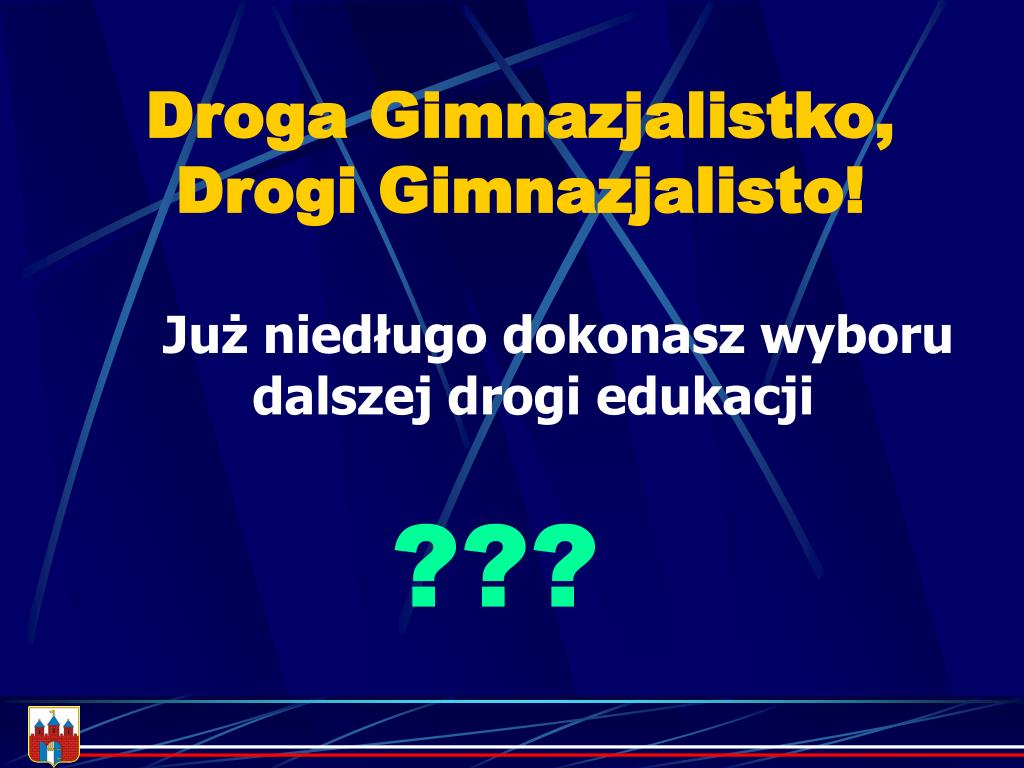 Droga Gimnazjalistko,
Drogi Gimnazjalisto!

Już niedługo dokonasz wyboru dalszej drogi edukacji

???